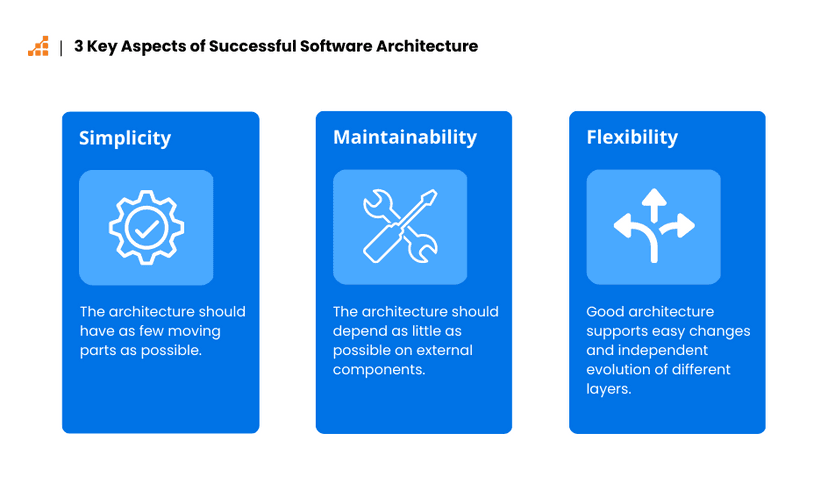 | 3 Key Aspects of Successful Software Architecture

Simplicity

The architecture should have as few moving parts as possible.

Maintainability

The architecture should depend as little as possible on external components.

Flexibility

Good architecture supports easy changes and independent evolution of different layers.